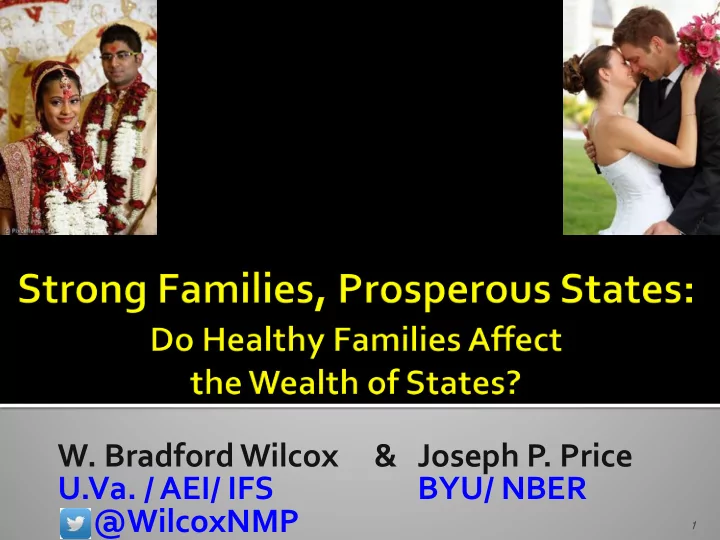 Strong Families, Prosperous States:
Do Healthy Families Affect the Wealth of States?

W. Bradford Wilcox & Joseph P. Price
U.Va. / AEI/ IFS BYU/ NBER
@WilcoxNMP

1